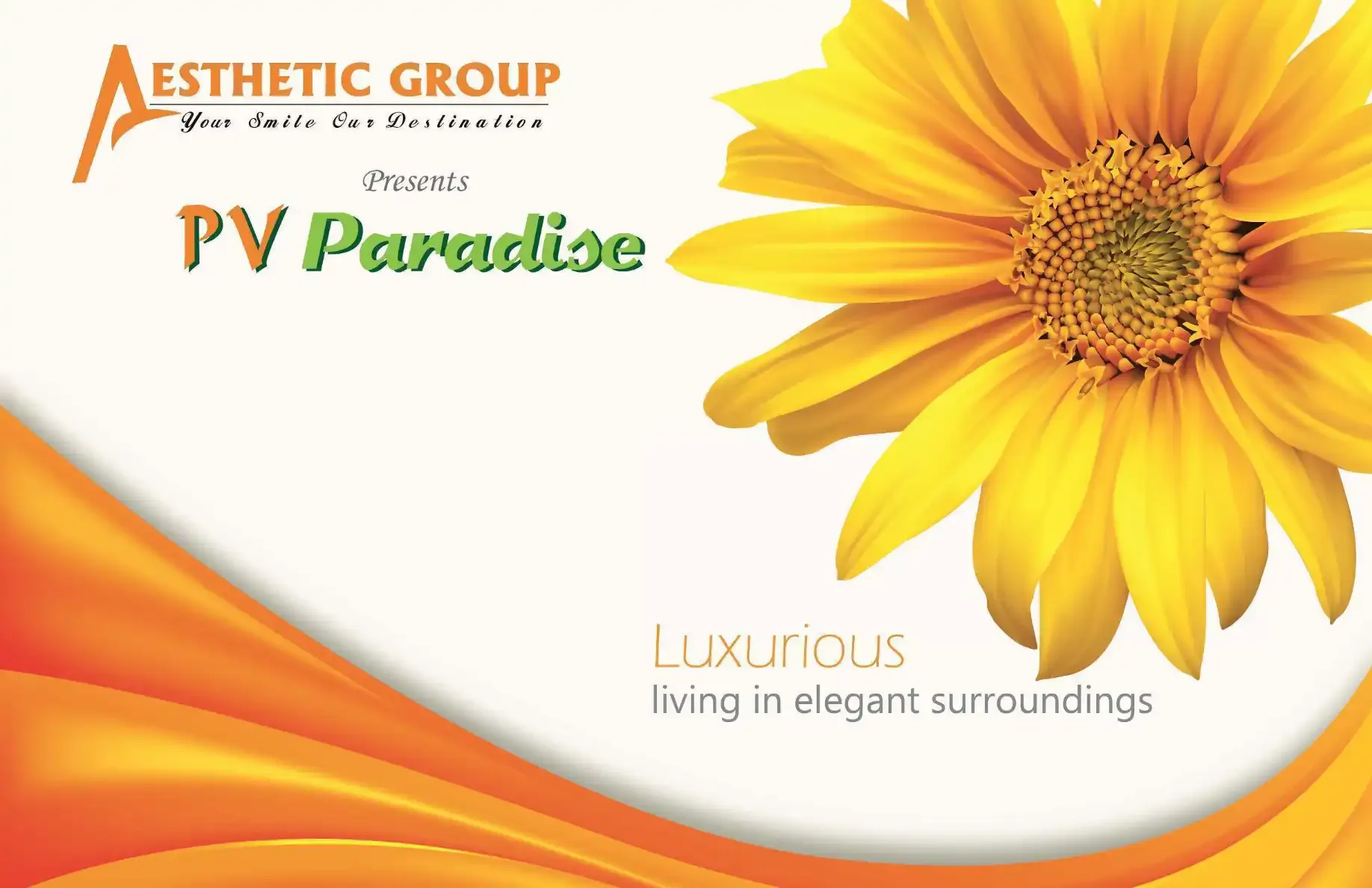 AESTHETIC GROUP
Your Smile Our Destination

Presents

PV Paradise

Luxurious
living in elegant surroundings